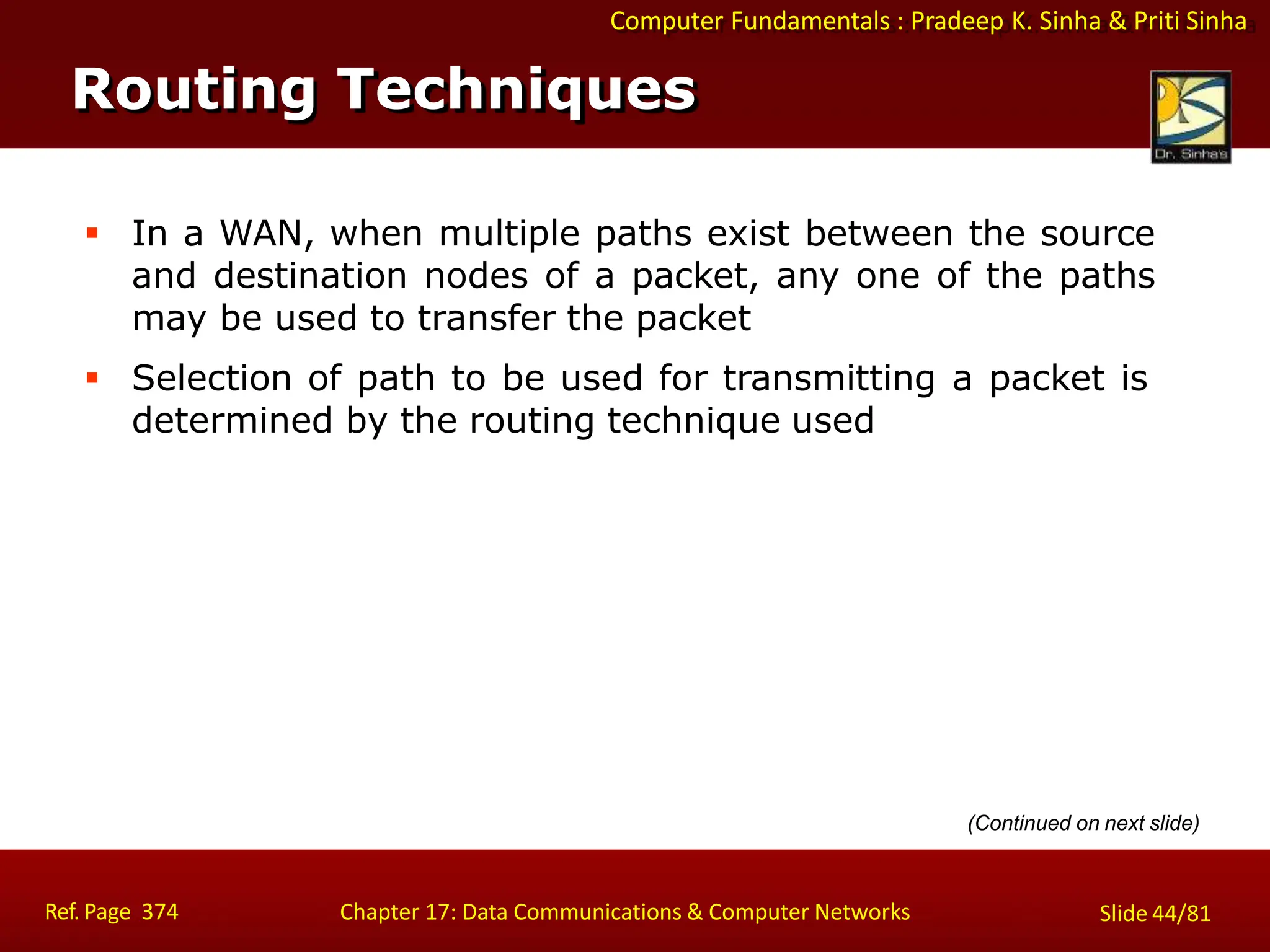 Computer Fundamentals : Pradeep K. Sinha & Priti Sinha

Routing Techniques

Dr. Sinha's

▪ In a WAN, when multiple paths exist between the source and destination nodes of a packet, any one of the paths may be used to transfer the packet

▪ Selection of path to be used for transmitting a packet is determined by the routing technique used

(Continued on next slide)

Ref. Page 374

Chapter 17: Data Communications & Computer Networks

Slide 44/81